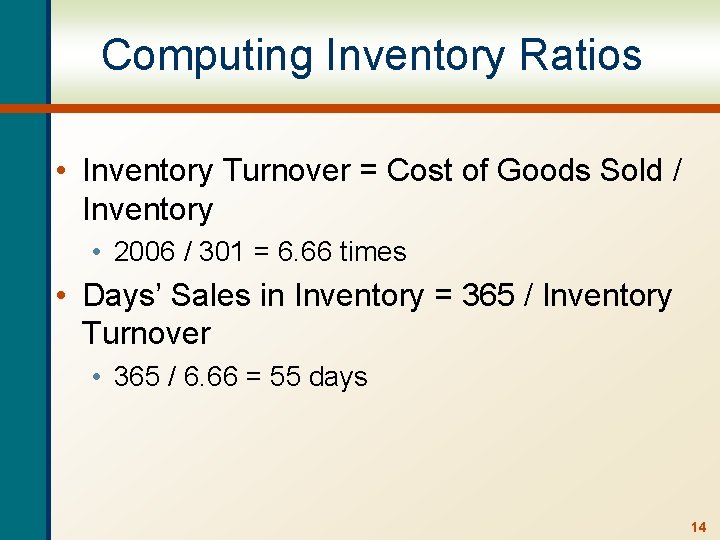 Computing Inventory Ratios

• Inventory Turnover = Cost of Goods Sold / Inventory
  • 2006 / 301 = 6.66 times
• Days' Sales in Inventory = 365 / Inventory Turnover
  • 365 / 6.66 = 55 days

14